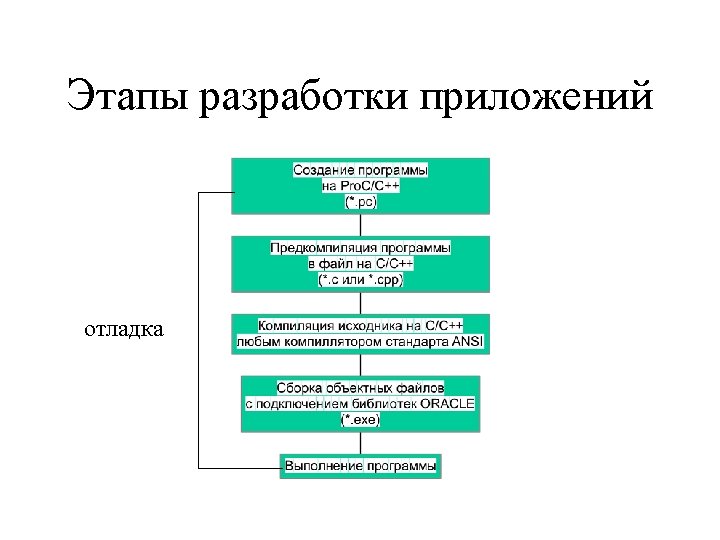 Этапы разработки приложений

Создание программы на ProC/C++ (*.pc)

Предкомпиляция программы в файл на C/C++ (*.c или *.cpp)

отладка

Компиляция исходника на C/C++ любым компиллятором стандарта ANSI

Сборка объектных файлов с подключением библиотек ORACLE (*.exe)

Выполнение программы